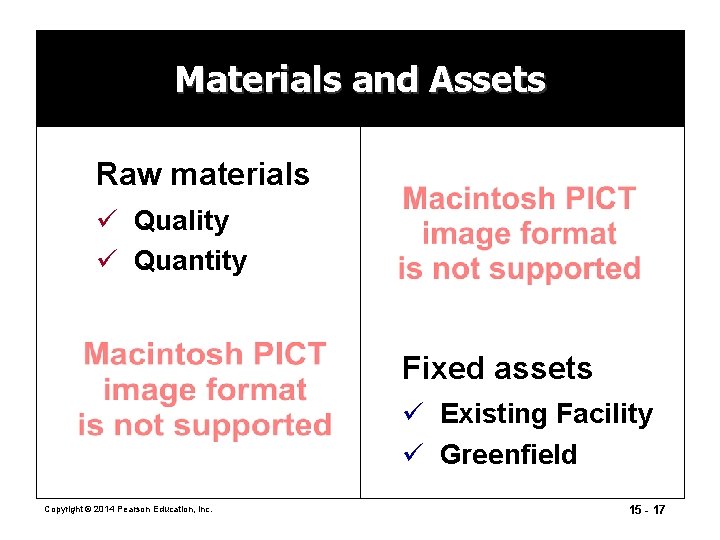 Materials and Assets

Raw materials

✓ Quality

✓ Quantity

Macintosh PICT image format is not supported

Macintosh PICT image format is not supported

Fixed assets

✓ Existing Facility

✓ Greenfield

Copyright © 2014 Pearson Education, Inc.

15 - 17